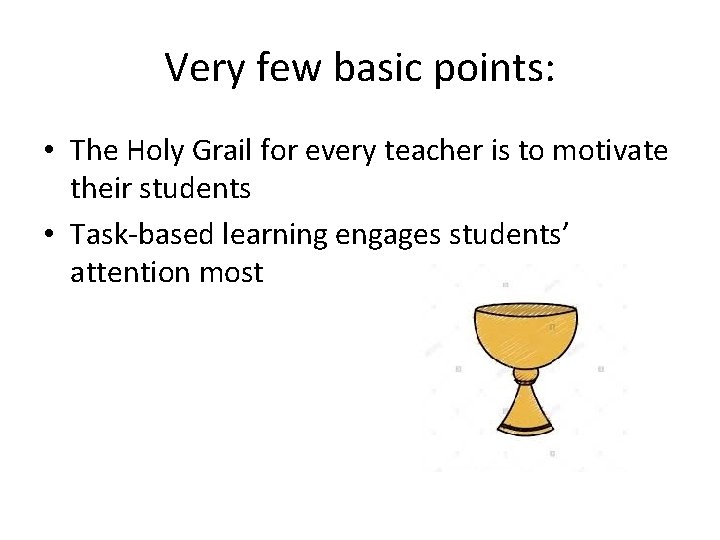 Very few basic points:

• The Holy Grail for every teacher is to motivate their students
• Task-based learning engages students' attention most